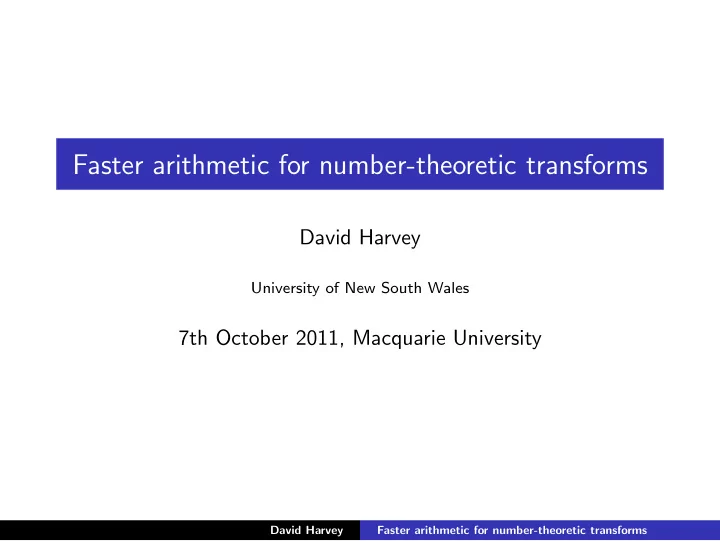 Faster arithmetic for number-theoretic transforms

David Harvey

University of New South Wales

7th October 2011, Macquarie University

David Harvey    Faster arithmetic for number-theoretic transforms